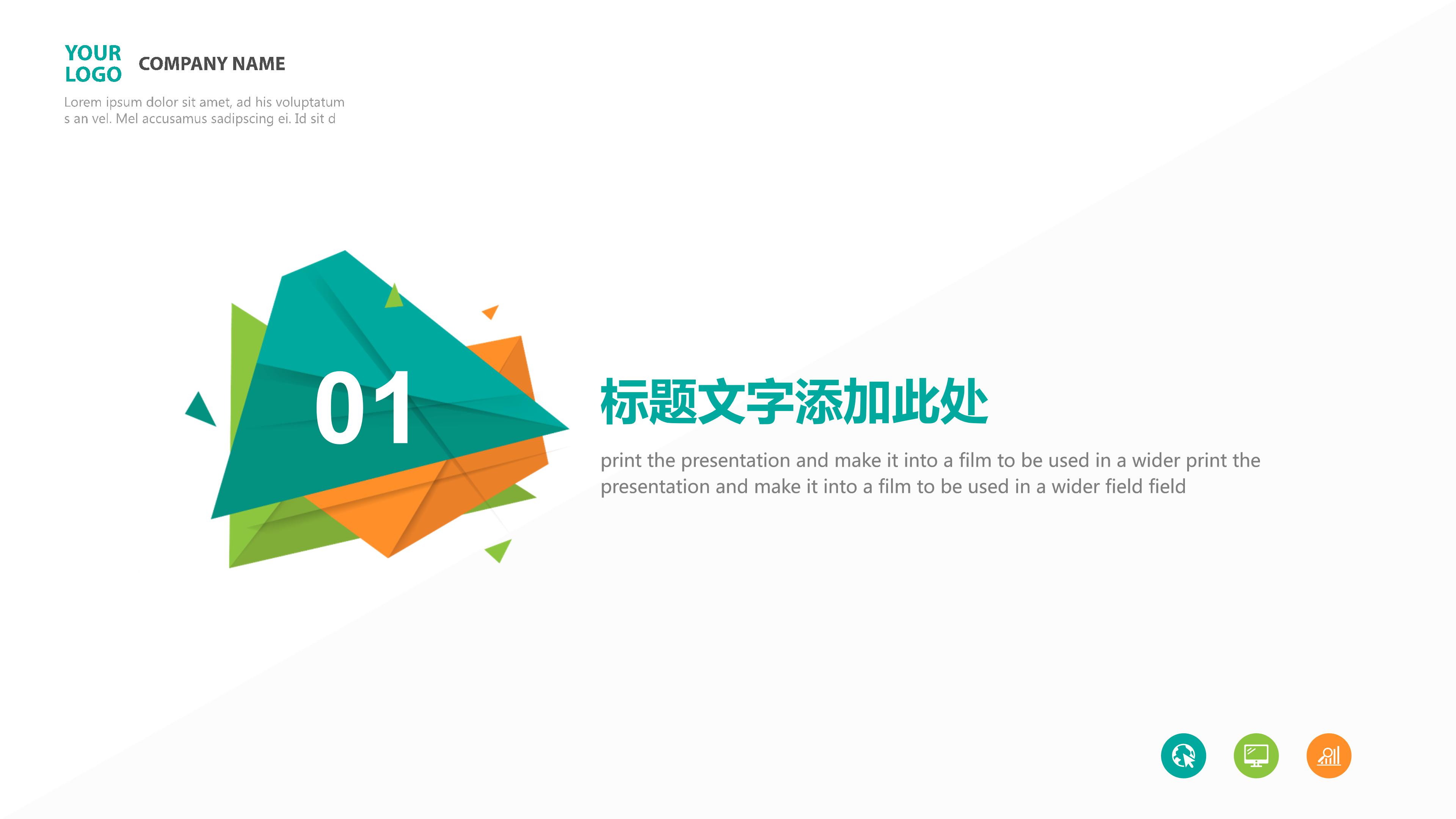 YOUR LOGO

COMPANY NAME

Lorem ipsum dolor sit amet, ad his voluptatum s an vel. Mel accusamus sadipscing ei. Id sit d

01

标题文字添加此处

print the presentation and make it into a film to be used in a wider print the presentation and make it into a film to be used in a wider field field